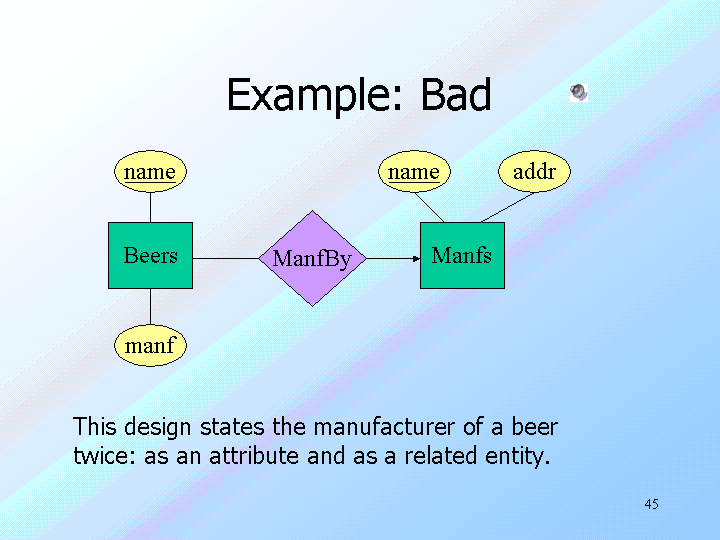 Example: Bad

name

name

addr

Beers

ManfBy

Manfs

manf

This design states the manufacturer of a beer twice: as an attribute and as a related entity.

45